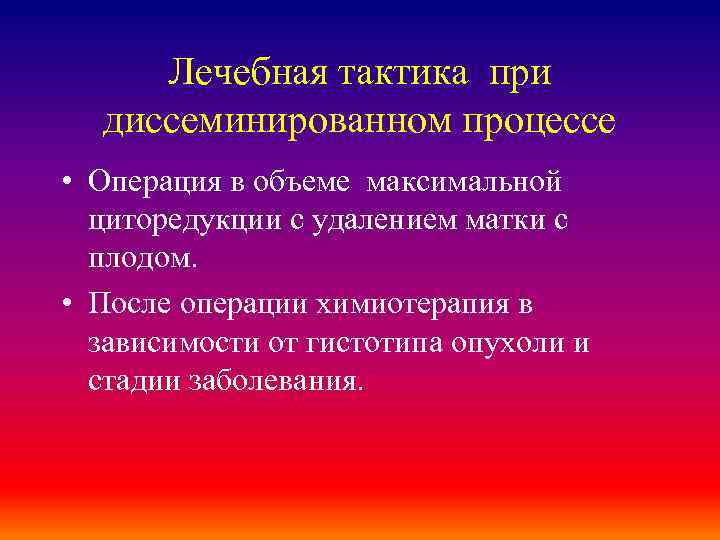 Лечебная тактика при диссеминированном процессе

• Операция в объеме максимальной циторедукции с удалением матки с плодом.

• После операции химиотерапия в зависимости от гистотипа опухоли и стадии заболевания.